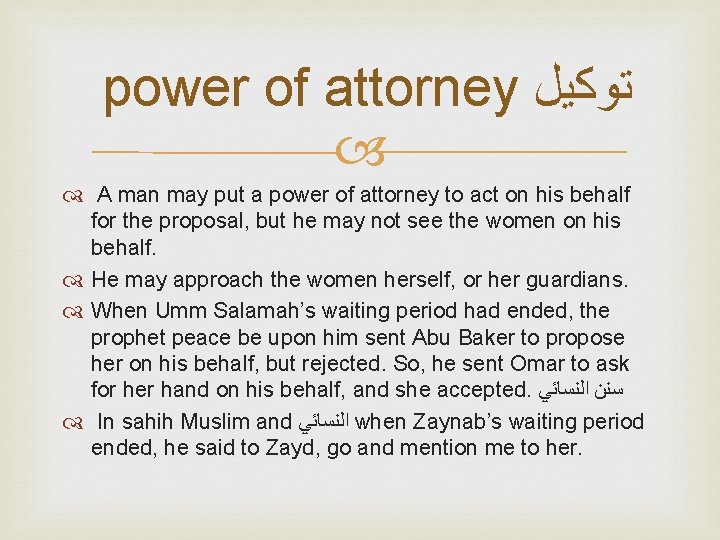 power of attorney توكيل

A man may put a power of attorney to act on his behalf for the proposal, but he may not see the women on his behalf.

He may approach the women herself, or her guardians.

When Umm Salamah's waiting period had ended, the prophet peace be upon him sent Abu Baker to propose her on his behalf, but rejected. So, he sent Omar to ask for her hand on his behalf, and she accepted. سنن النسائي

In sahih Muslim and النسائي when Zaynab's waiting period ended, he said to Zayd, go and mention me to her.